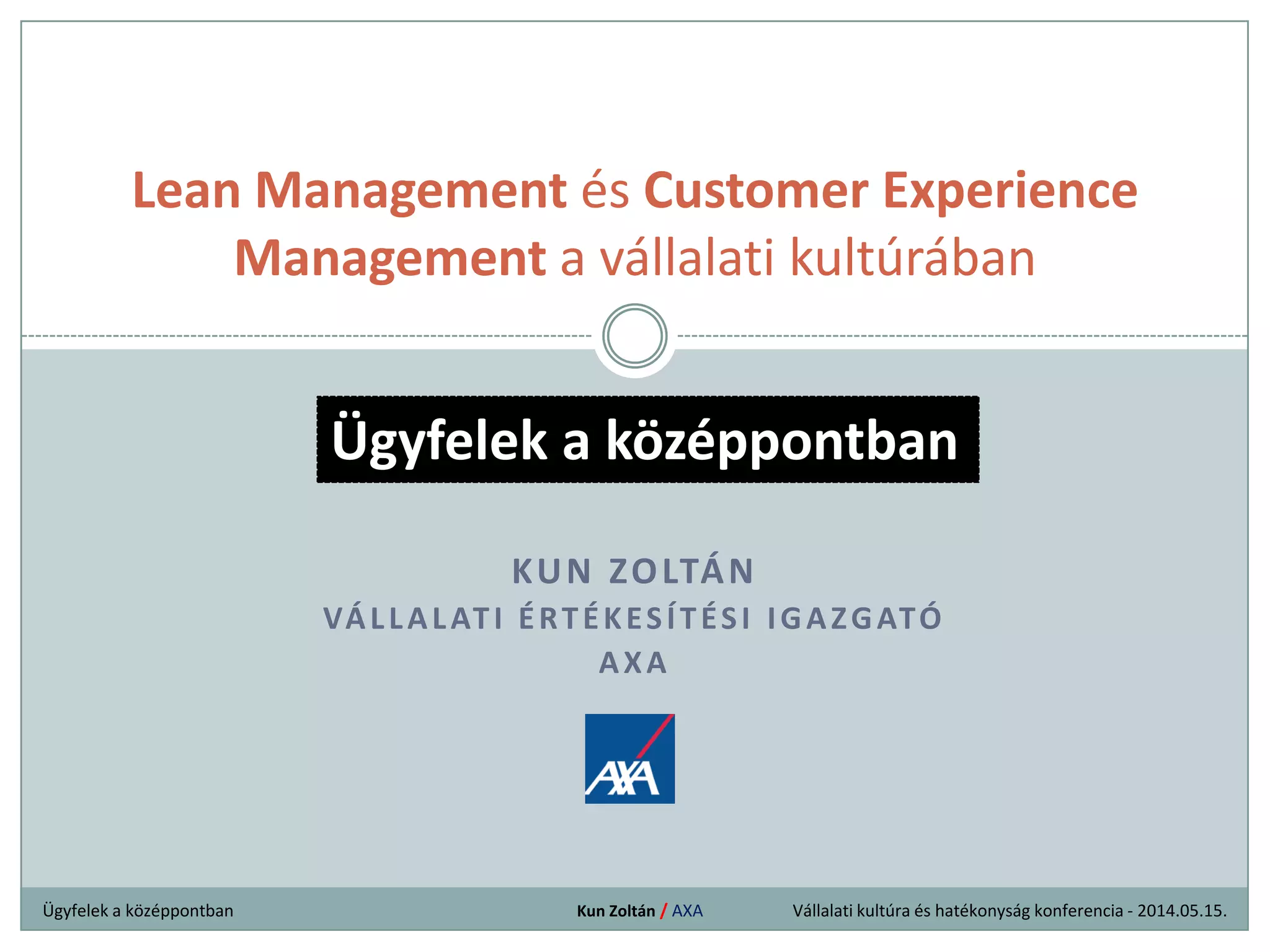 Lean Management és Customer Experience Management a vállalati kultúrában

Ügyfelek a középpontban

KUN ZOLTÁN
VÁLLALATI ÉRTÉKESÍTÉSI IGAZGATÓ
AXA

AXA

Ügyfelek a középpontban

Kun Zoltán / AXA

Vállalati kultúra és hatékonyság konferencia - 2014.05.15.